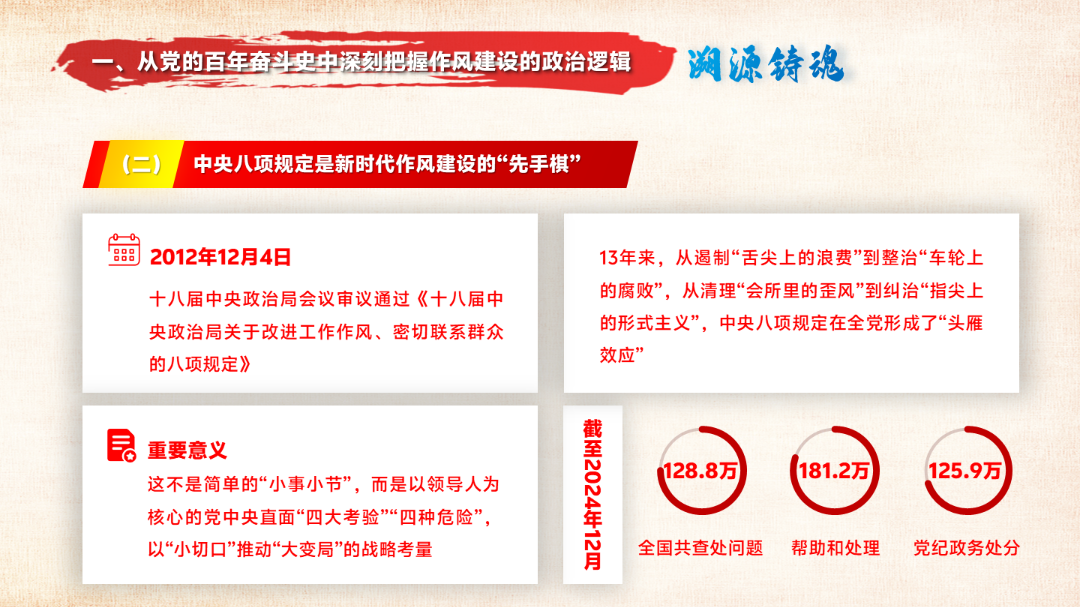 一、从党的百年奋斗史中深刻把握作风建设的政治逻辑

溯源铸魂

（二） 中央八项规定是新时代作风建设的“先手棋”

2012年12月4日

十八届中央政治局会议审议通过《十八届中央政治局关于改进工作作风、密切联系群众的八项规定》

13年来，从遏制“舌尖上的浪费”到整治“车轮上的腐败”，从清理“会所里的歪风”到纠治“指尖上的形式主义”，中央八项规定在全党形成了“头雁效应”

重要意义

这不是简单的“小事小节”，而是以领导人为核心的党中央直面“四大考验”“四种危险”，以“小切口”推动“大变局”的战略考量

截至2024年12月

128.8万
全国共查处问题

181.2万
帮助和处理

125.9万
党纪政务处分